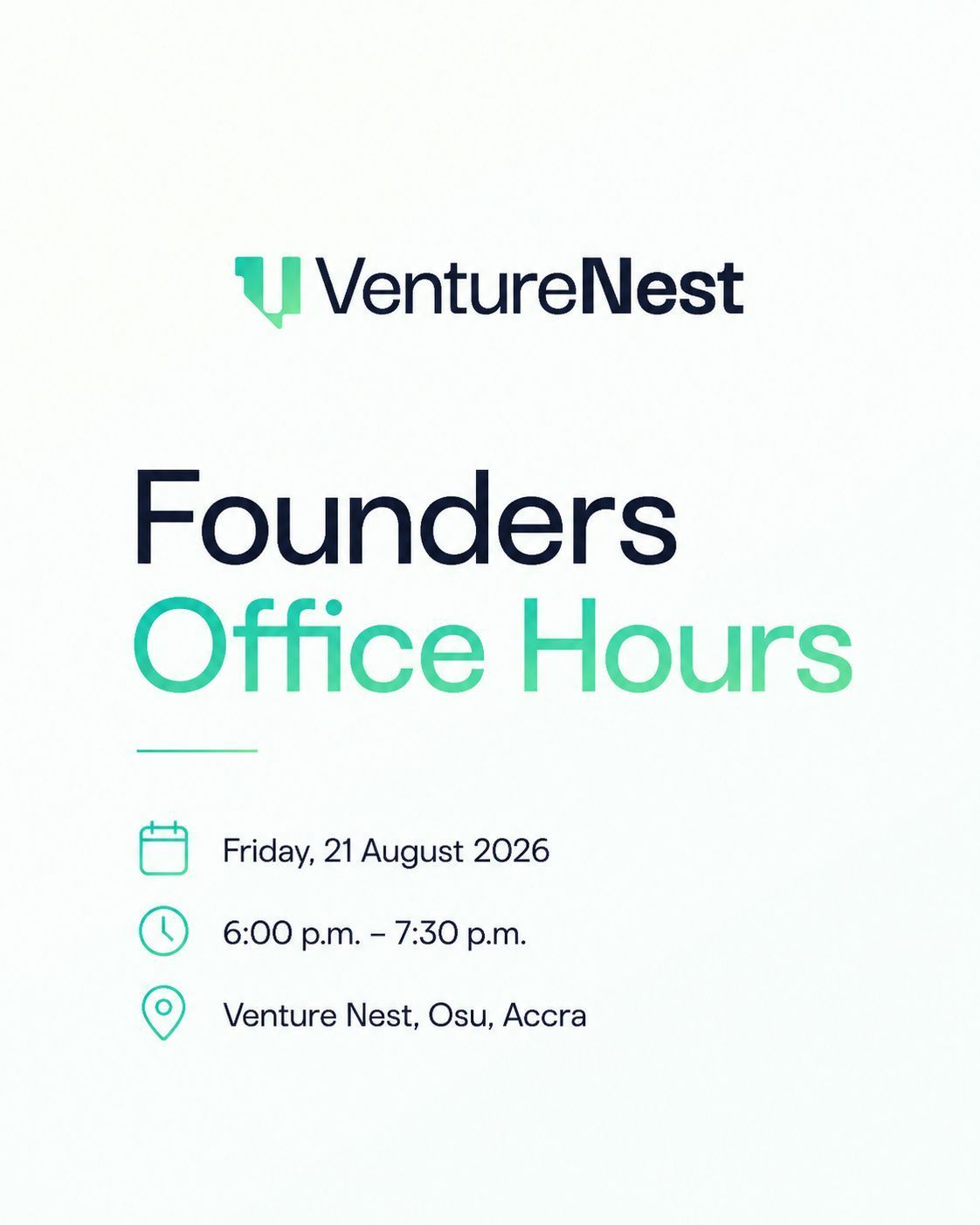 VentureNest

Founders
Office Hours

Friday, 21 August 2026

6:00 p.m. – 7:30 p.m.

Venture Nest, Osu, Accra